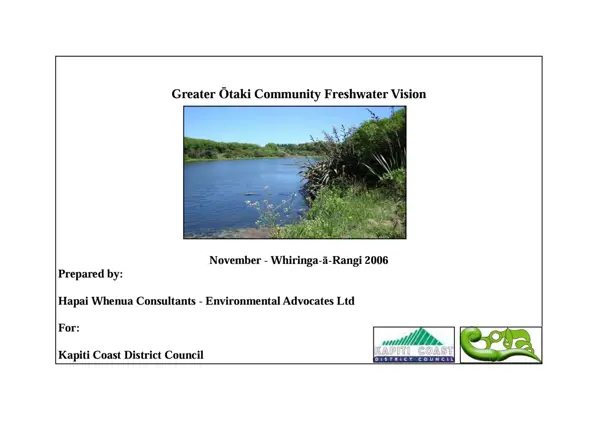 Greater Ōtaki Community Freshwater Vision

November - Whiringa-ā-Rangi 2006

Prepared by:

Hapai Whenua Consultants - Environmental Advocates Ltd

For:

Kapiti Coast District Council

KAPITI COAST
DISTRICT COUNCIL